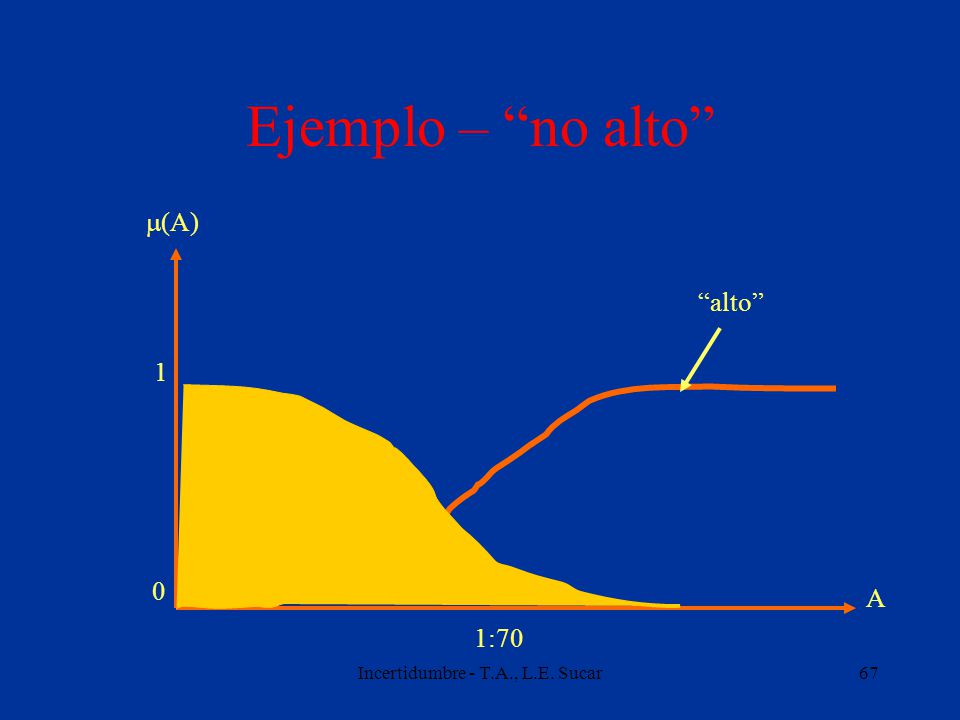 Ejemplo – “no alto”

$\mu(A)$

“alto”

1

0

A

1:70

Incertidumbre - T.A., L.E. Sucar

67